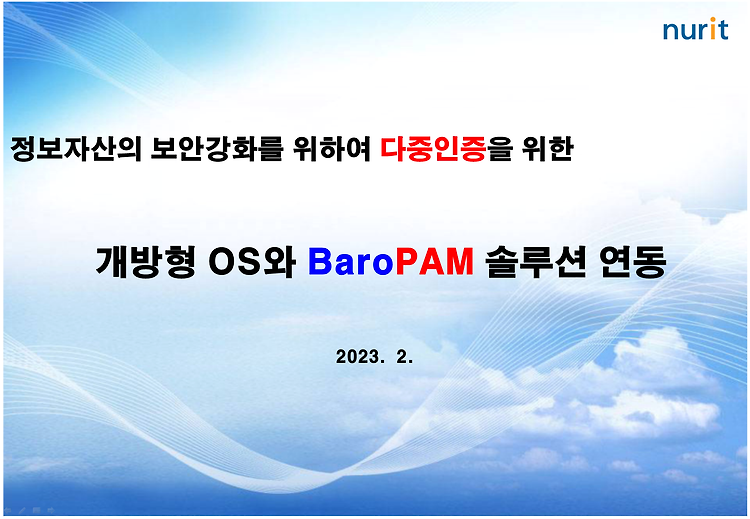 nurit

정보자산의 보안강화를 위하여 다중인증을 위한

개방형 OS와 BaroPAM 솔루션 연동

2023. 2.